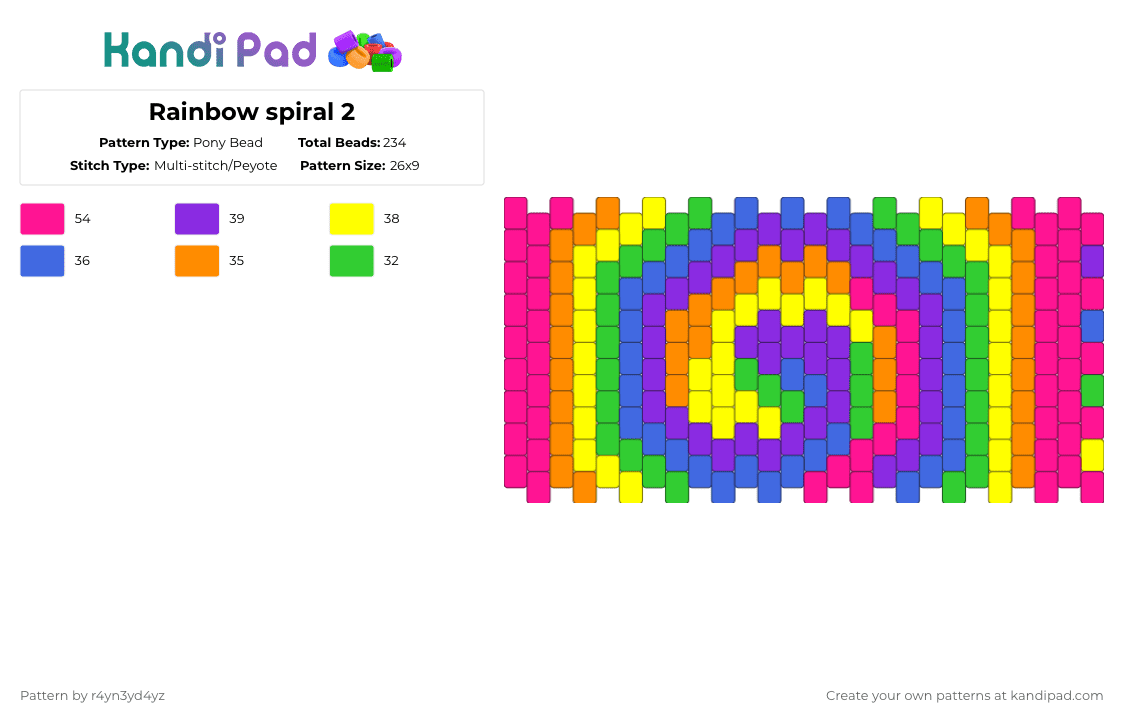 Kandi Pad

Rainbow spiral 2

Pattern Type: Pony Bead
Total Beads: 234
Stitch Type: Multi-stitch/Peyote
Pattern Size: 26x9

54
39
38
36
35
32

Pattern by r4yn3yd4yz

Create your own patterns at kandipad.com